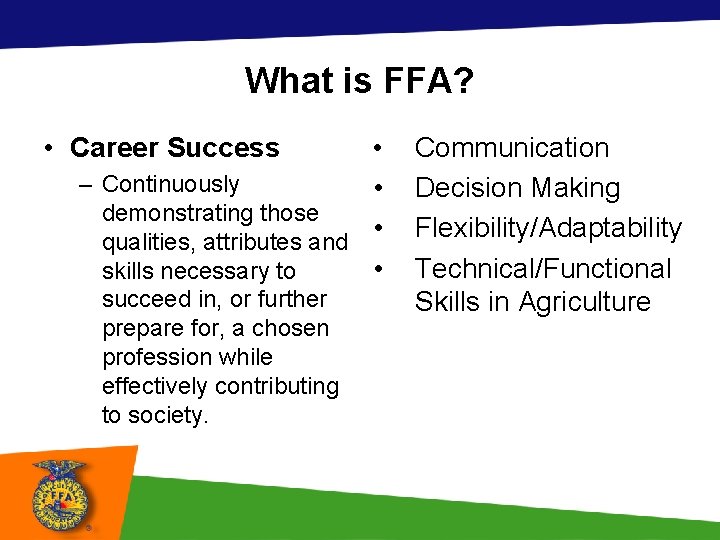 What is FFA?

• Career Success
– Continuously demonstrating those qualities, attributes and skills necessary to succeed in, or further prepare for, a chosen profession while effectively contributing to society.

• Communication
• Decision Making
• Flexibility/Adaptability
• Technical/Functional Skills in Agriculture

FFA